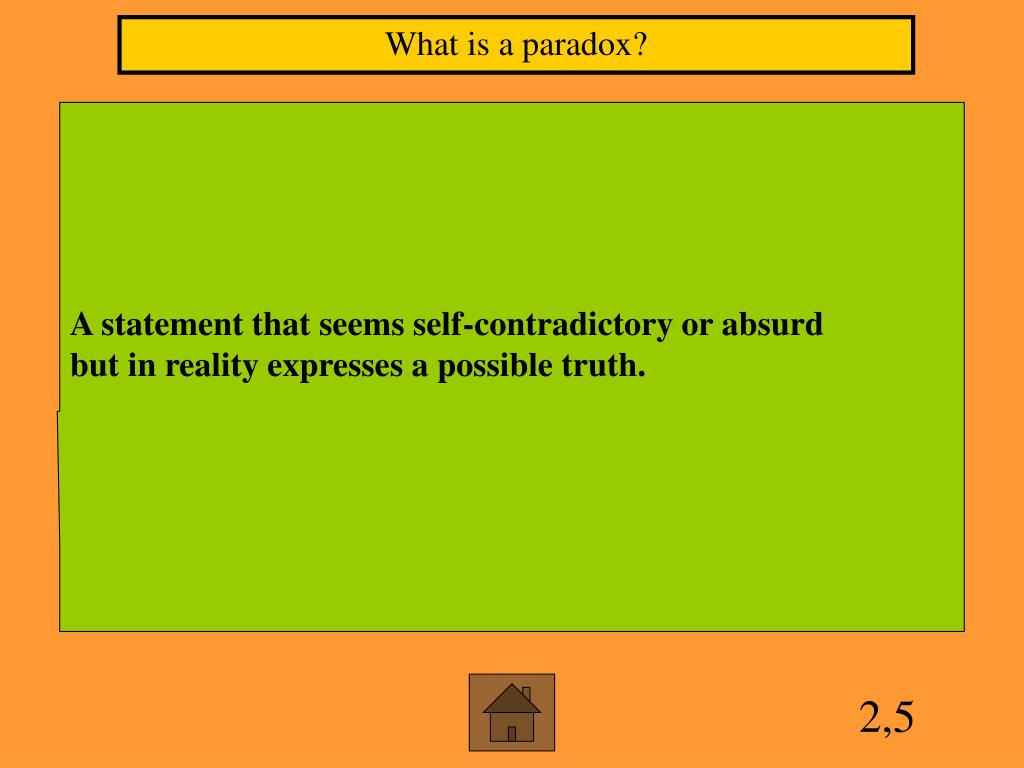 What is a paradox?

A statement that seems self-contradictory or absurd but in reality expresses a possible truth.

2,5